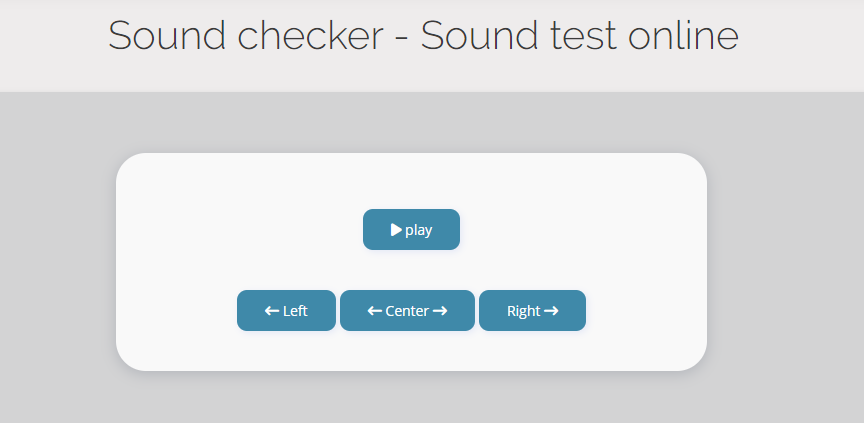 Sound checker - Sound test online

▶ play

← Left ← Center → Right →